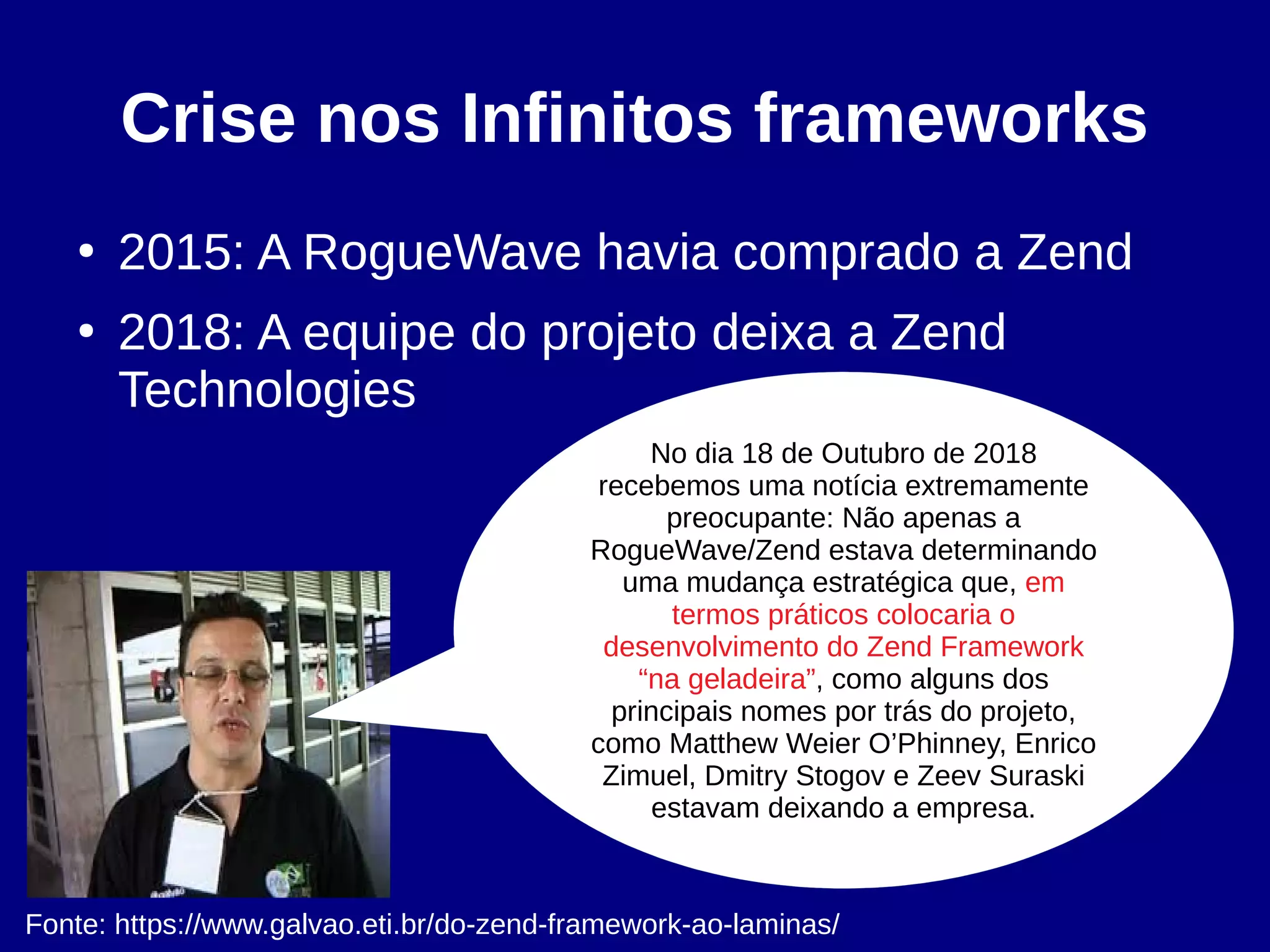 Crise nos Infinitos frameworks

• 2015: A RogueWave havia comprado a Zend
• 2018: A equipe do projeto deixa a Zend Technologies

No dia 18 de Outubro de 2018 recebemos uma notícia extremamente preocupante: Não apenas a RogueWave/Zend estava determinando uma mudança estratégica que, em termos práticos colocaria o desenvolvimento do Zend Framework “na geladeira”, como alguns dos principais nomes por trás do projeto, como Matthew Weier O’Phinney, Enrico Zimuel, Dmitry Stogov e Zeev Suraski estavam deixando a empresa.

Fonte: https://www.galvao.eti.br/do-zend-framework-ao-laminas/